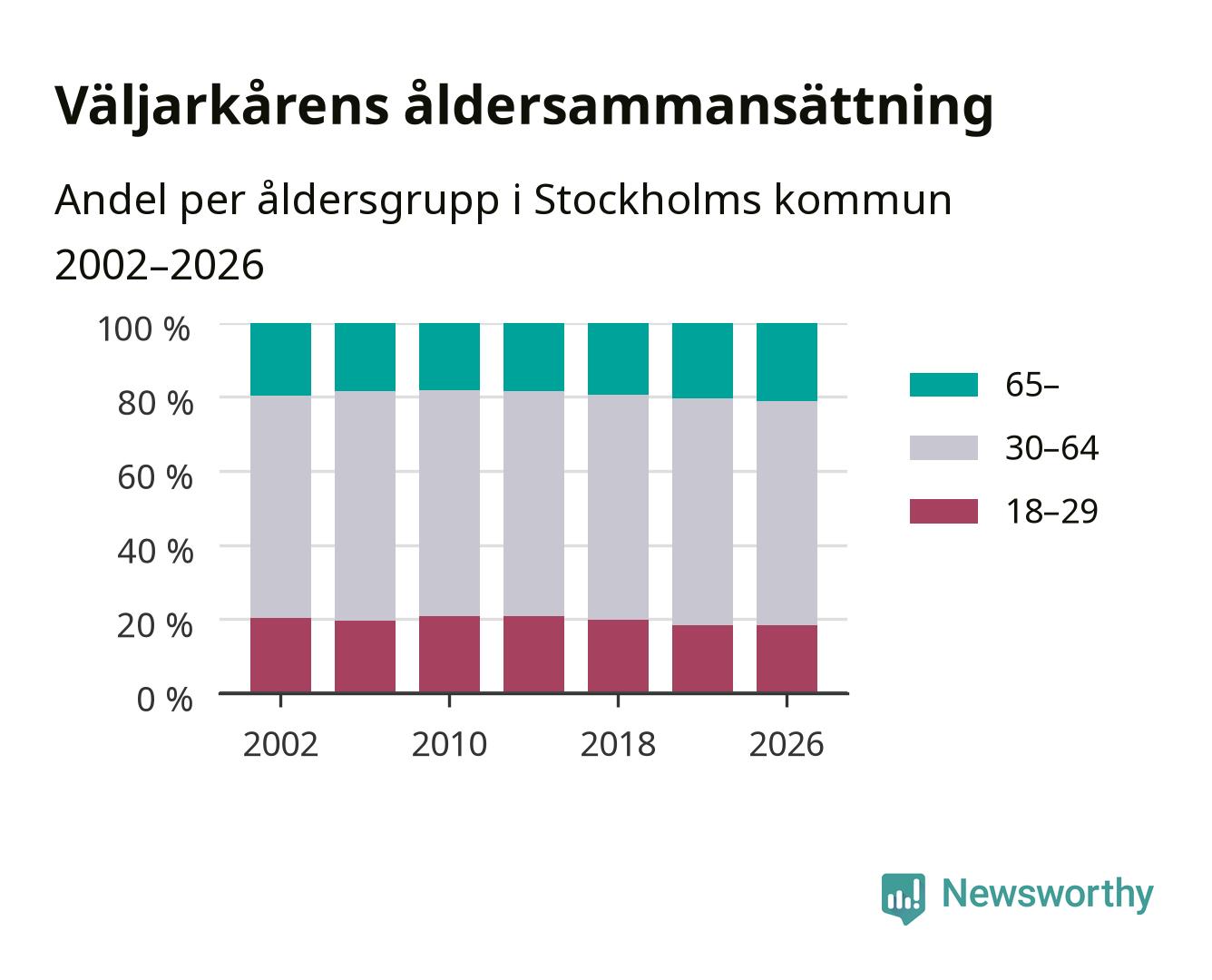 Väljarkårens åldersammansättning

Andel per åldersgrupp i Stockholms kommun 2002–2026

100 %
80 %
60 %
40 %
20 %
0 %

2002
2010
2018
2026

65–
30–64
18–29

Newsworthy